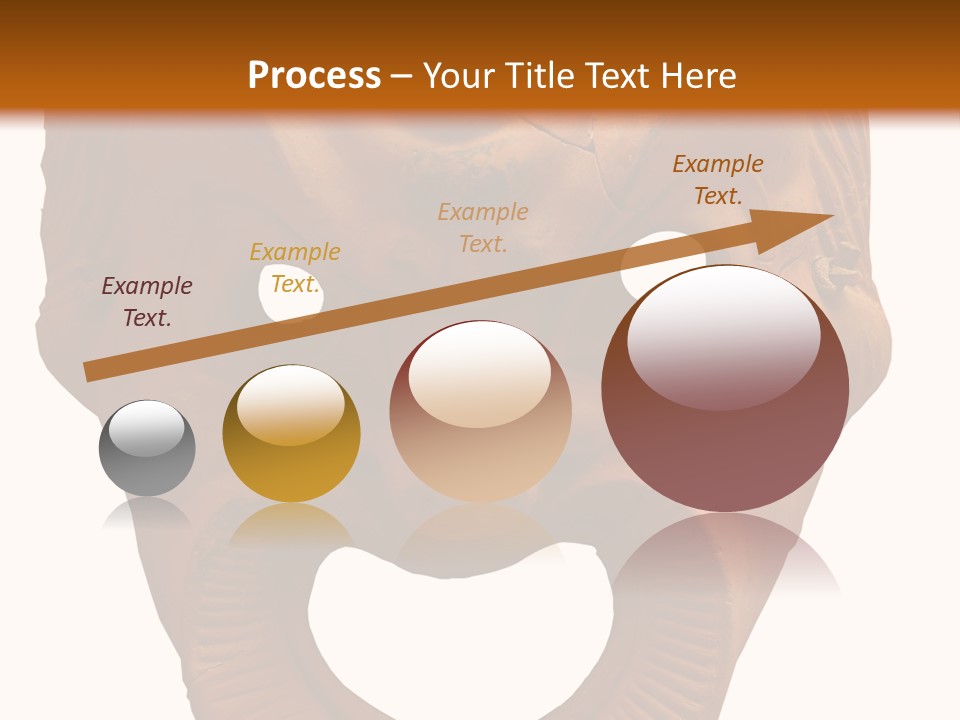 Process – Your Title Text Here

Example Text.

Example Text.

Example Text.

Example Text.